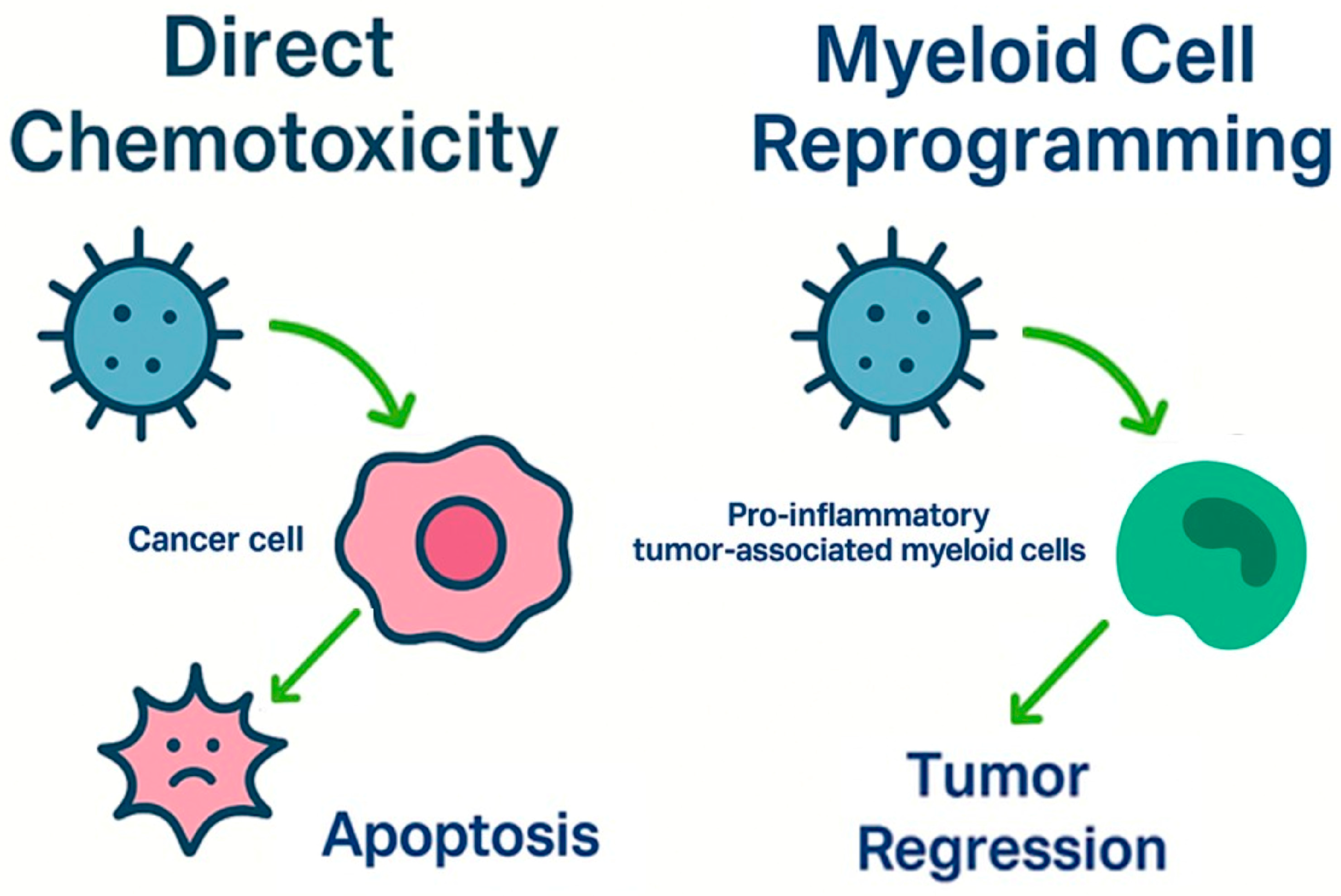 Direct Chemotoxicity

Cancer cell

Apoptosis

Myeloid Cell Reprogramming

Pro-inflammatory tumor-associated myeloid cells

Tumor Regression